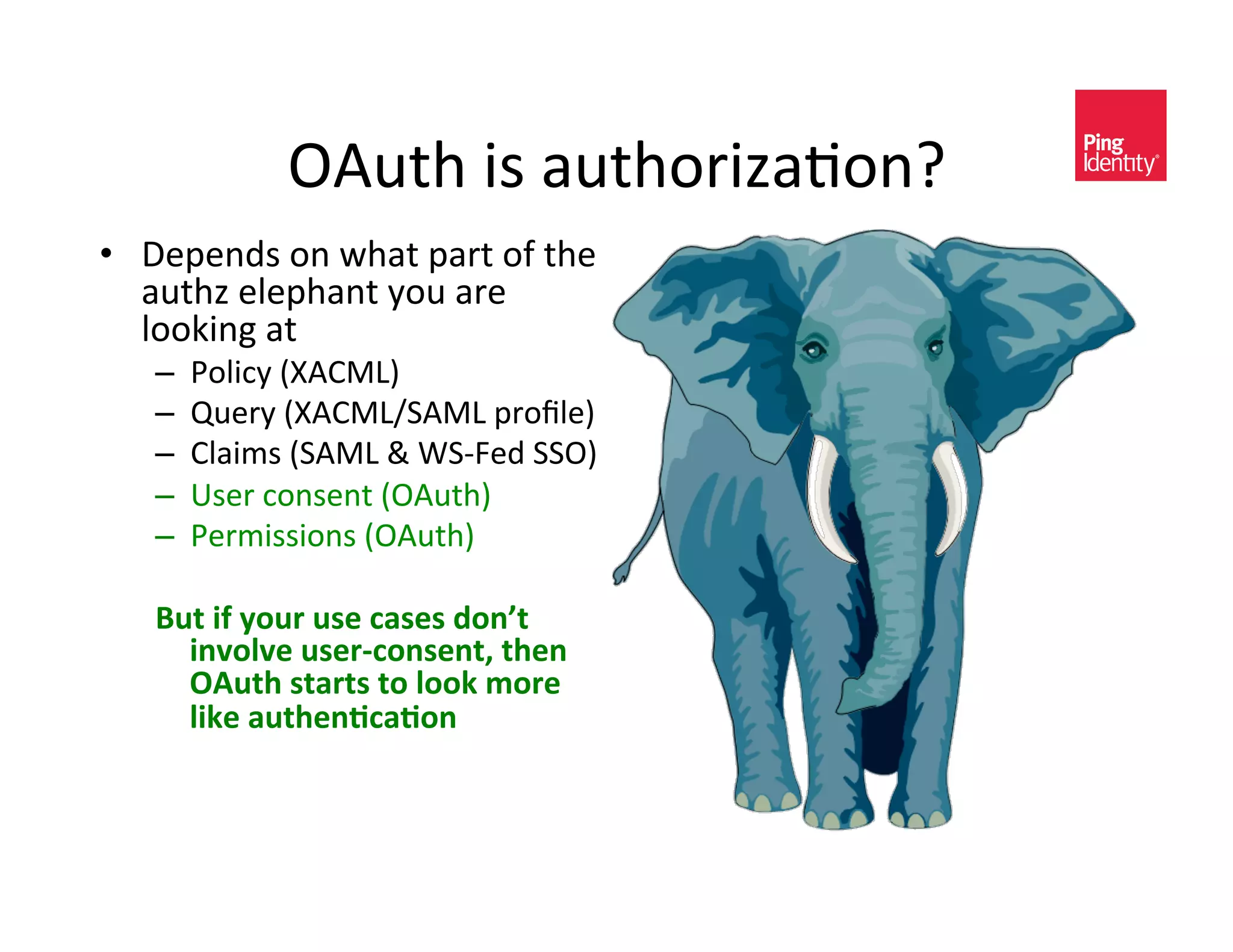 OAuth is authorization?

Ping Identity®

• Depends on what part of the authz elephant you are looking at
– Policy (XACML)
– Query (XACML/SAML profile)
– Claims (SAML & WS-Fed SSO)
– User consent (OAuth)
– Permissions (OAuth)

But if your use cases don't involve user-consent, then OAuth starts to look more like authentication